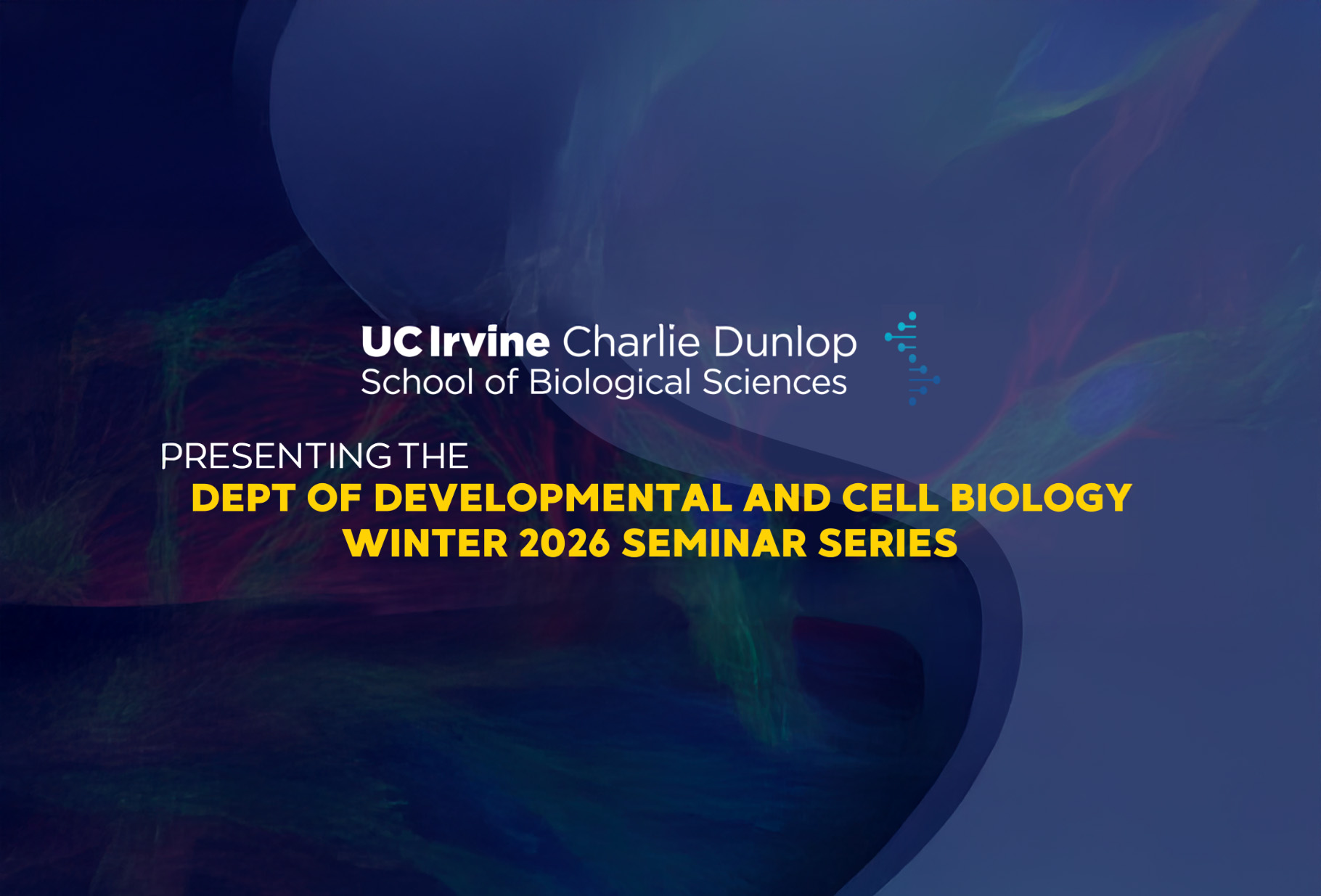 UC Irvine Charlie Dunlop
School of Biological Sciences

PRESENTING THE
DEPT OF DEVELOPMENTAL AND CELL BIOLOGY
WINTER 2026 SEMINAR SERIES